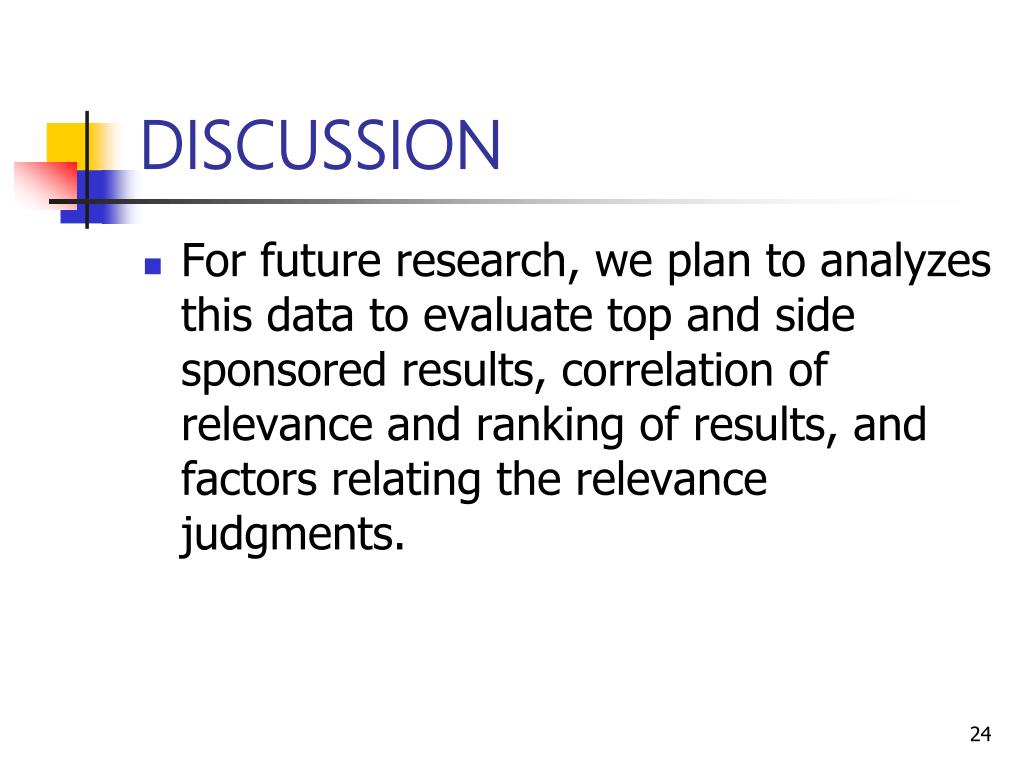 DISCUSSION

For future research, we plan to analyzes this data to evaluate top and side sponsored results, correlation of relevance and ranking of results, and factors relating the relevance judgments.

24